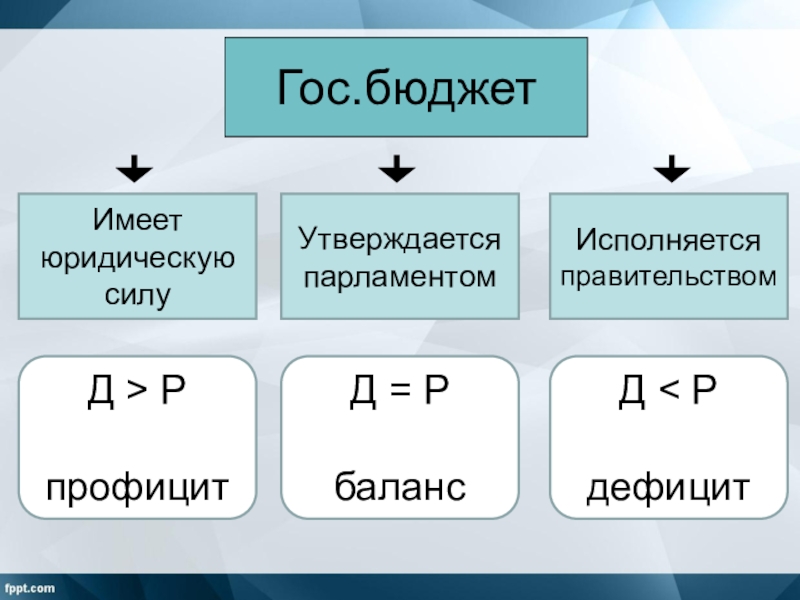 Гос.бюджет

Имеет юридическую силу

Утверждается парламентом

Исполняется правительством

Д > Р

профицит

Д = Р

баланс

Д < Р

дефицит

fppt.com